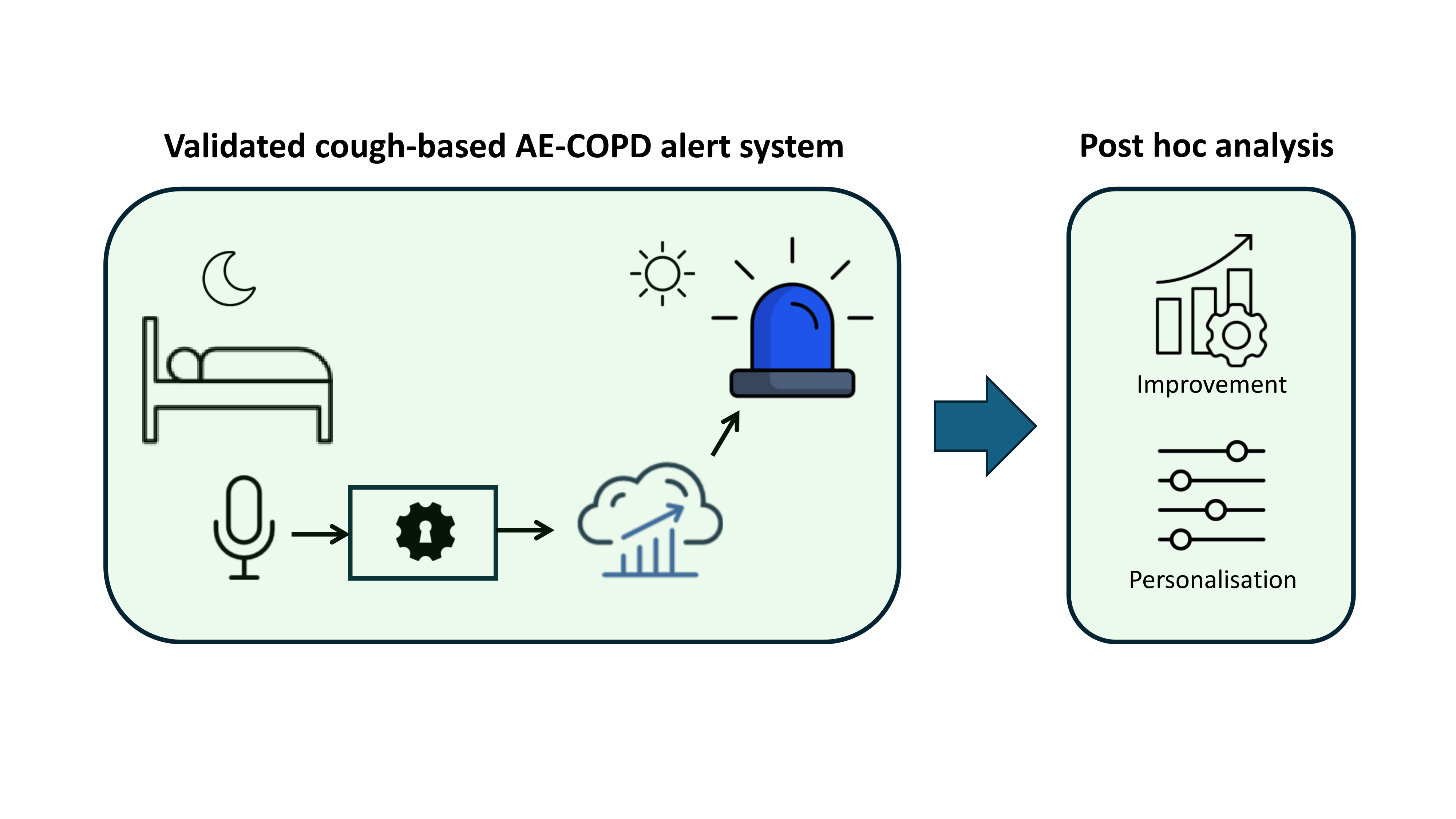 Validated cough-based AE-COPD alert system

Post hoc analysis

Improvement

Personalisation